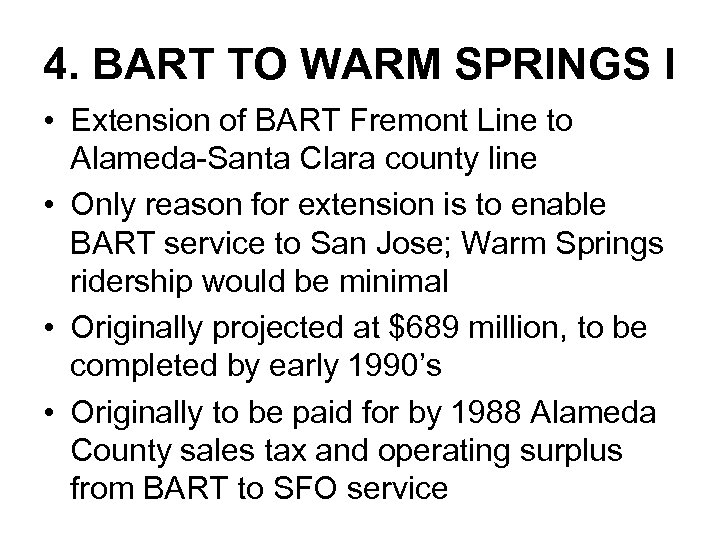 4. BART TO WARM SPRINGS I

• Extension of BART Fremont Line to Alameda-Santa Clara county line

• Only reason for extension is to enable BART service to San Jose; Warm Springs ridership would be minimal

• Originally projected at \$689 million, to be completed by early 1990's

• Originally to be paid for by 1988 Alameda County sales tax and operating surplus from BART to SFO service